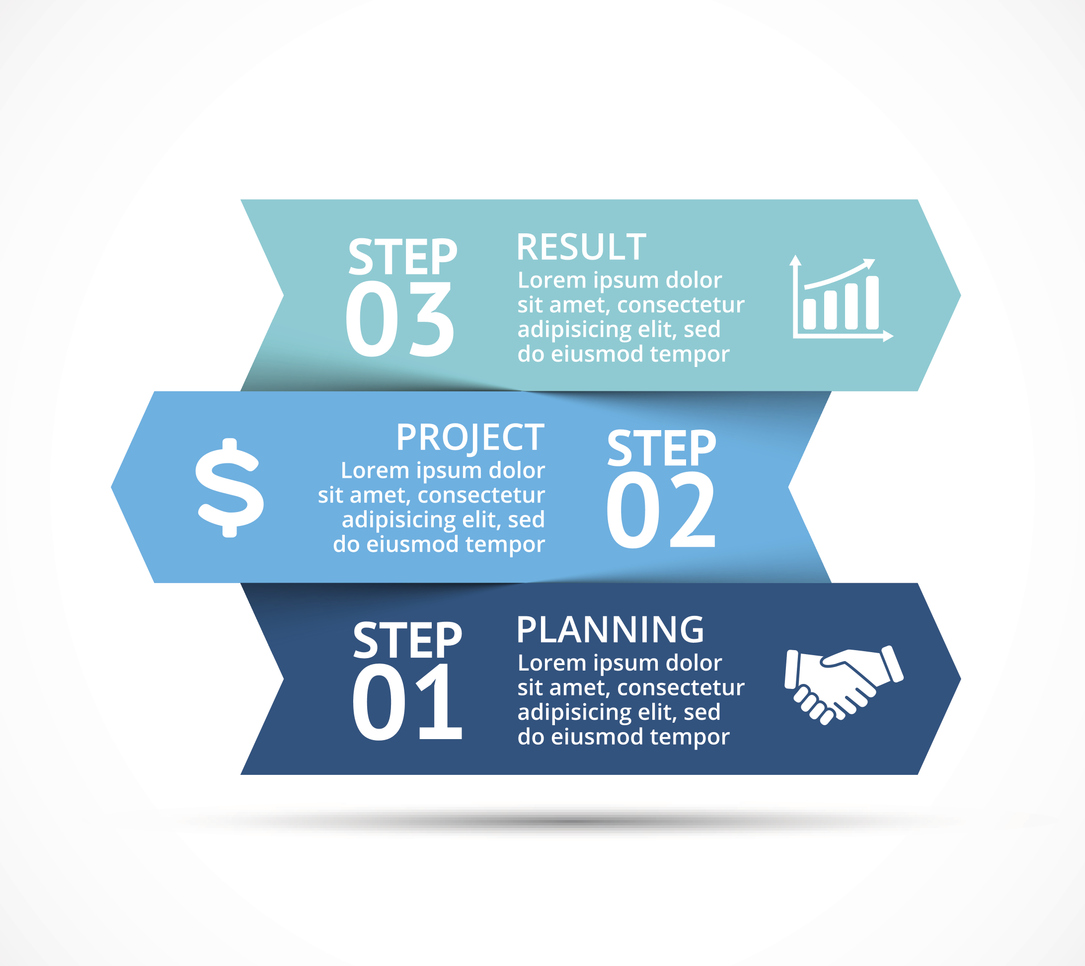 STEP 03

RESULT
Lorem ipsum dolor sit amet, consectetur adipisicing elit, sed do eiusmod tempor

$

PROJECT
Lorem ipsum dolor sit amet, consectetur adipisicing elit, sed do eiusmod tempor

STEP 02

STEP 01

PLANNING
Lorem ipsum dolor sit amet, consectetur adipisicing elit, sed do eiusmod tempor